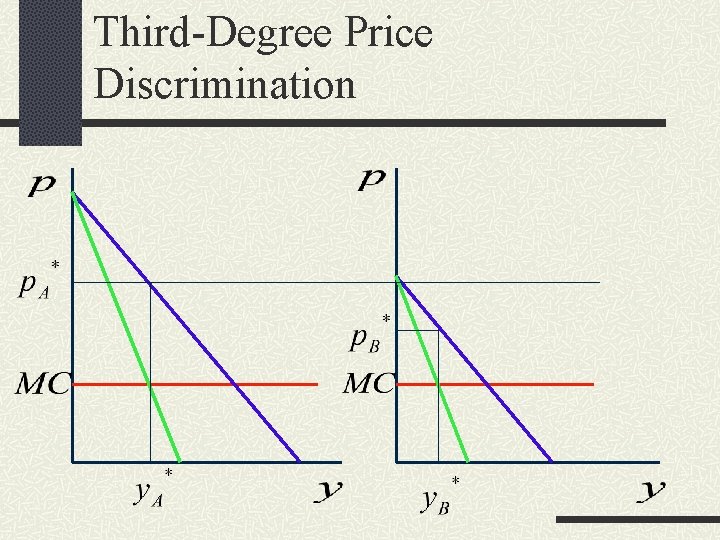 Third-Degree Price Discrimination

$p$

$p_A^*$

$MC$

$y_A^*$

$y$

$p$

$p_B^*$

$MC$

$y_B^*$

$y$